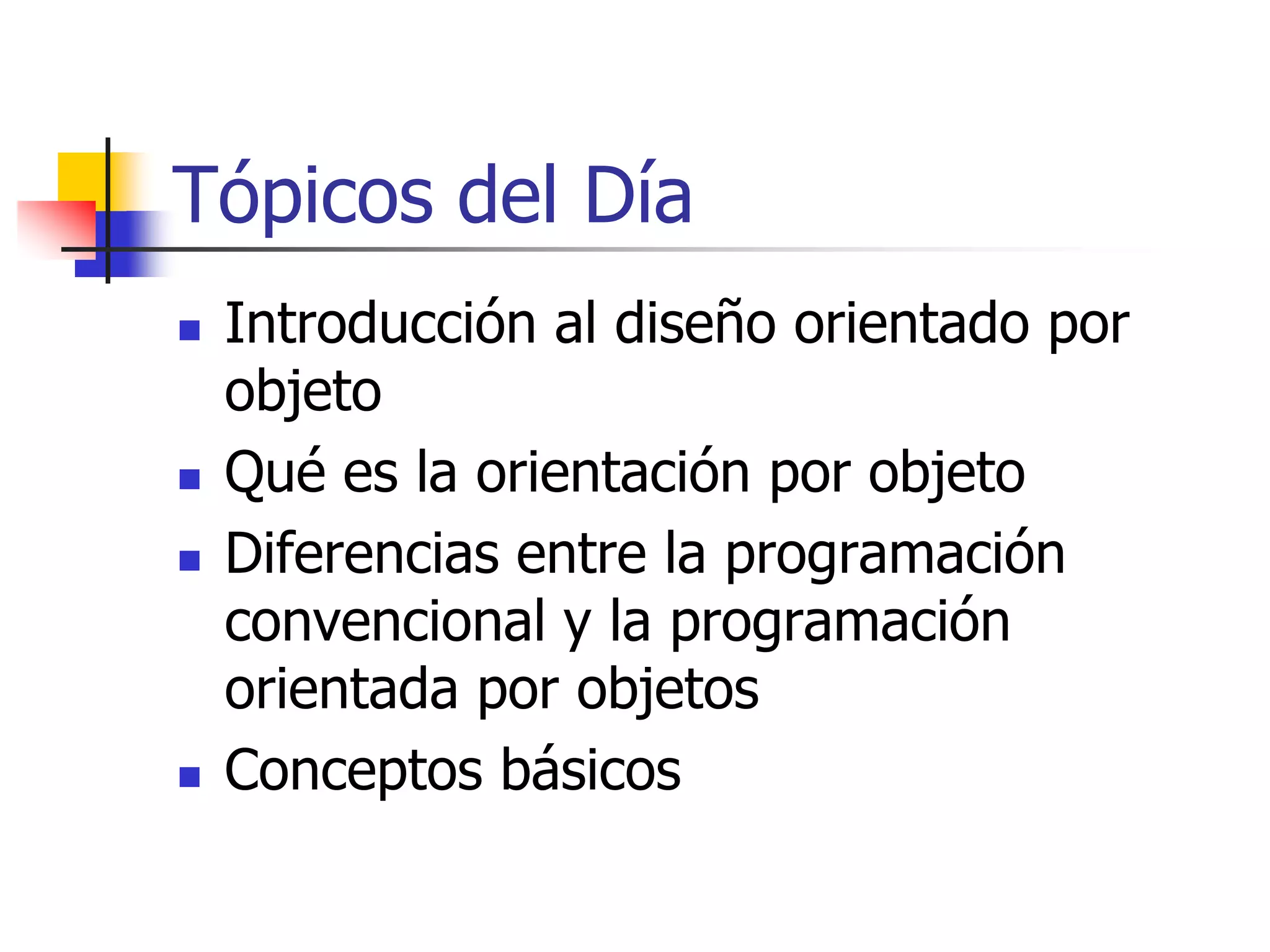 Tópicos del Día

- Introducción al diseño orientado por objeto
- Qué es la orientación por objeto
- Diferencias entre la programación convencional y la programación orientada por objetos
- Conceptos básicos